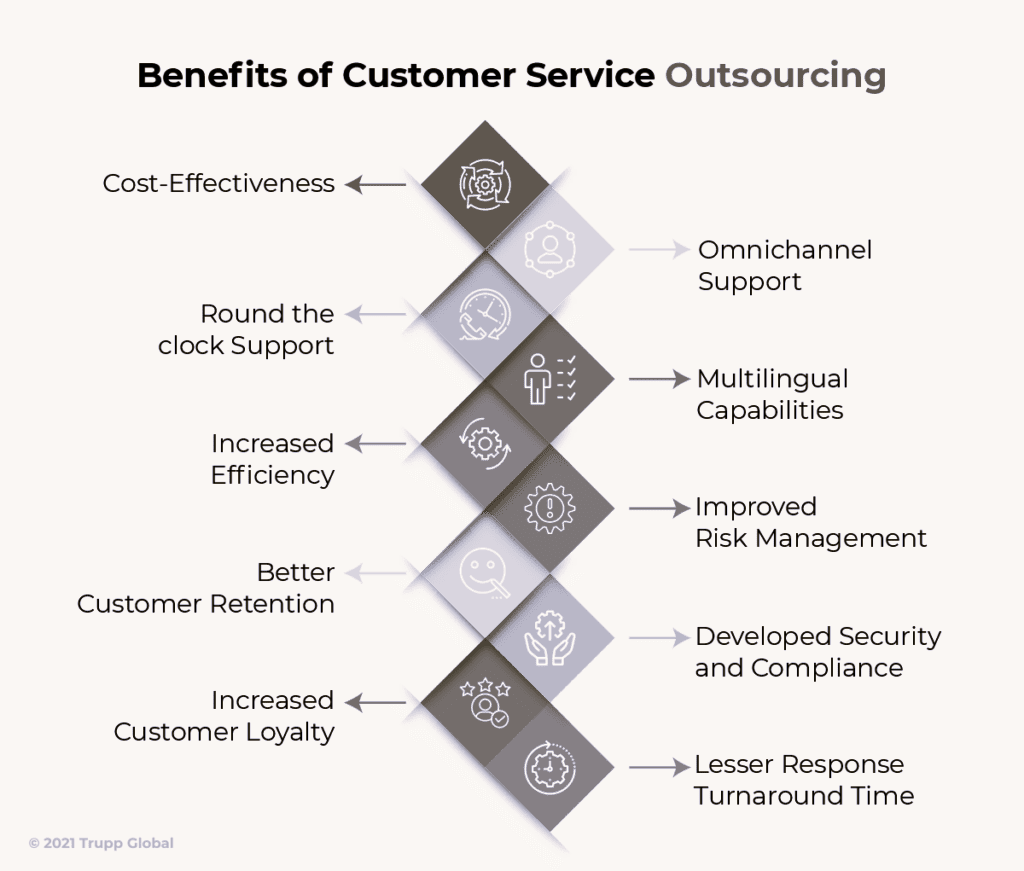 Benefits of Customer Service Outsourcing

Cost-Effectiveness

Omnichannel Support

Round the clock Support

Multilingual Capabilities

Increased Efficiency

Improved Risk Management

Better Customer Retention

Developed Security and Compliance

Increased Customer Loyalty

Lesser Response Turnaround Time

© 2021 Trupp Global